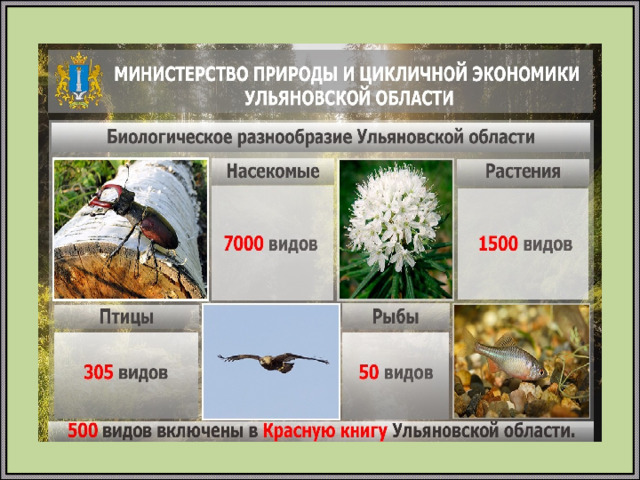 МИНИСТЕРСТВО ПРИРОДЫ И ЦИКЛИЧНОЙ ЭКОНОМИКИ УЛЬЯНОВСКОЙ ОБЛАСТИ

Биологическое разнообразие Ульяновской области

Насекомые

7000 видов

Растения

1500 видов

Птицы

305 видов

Рыбы

50 видов

500 видов включены в Красную книгу Ульяновской области.